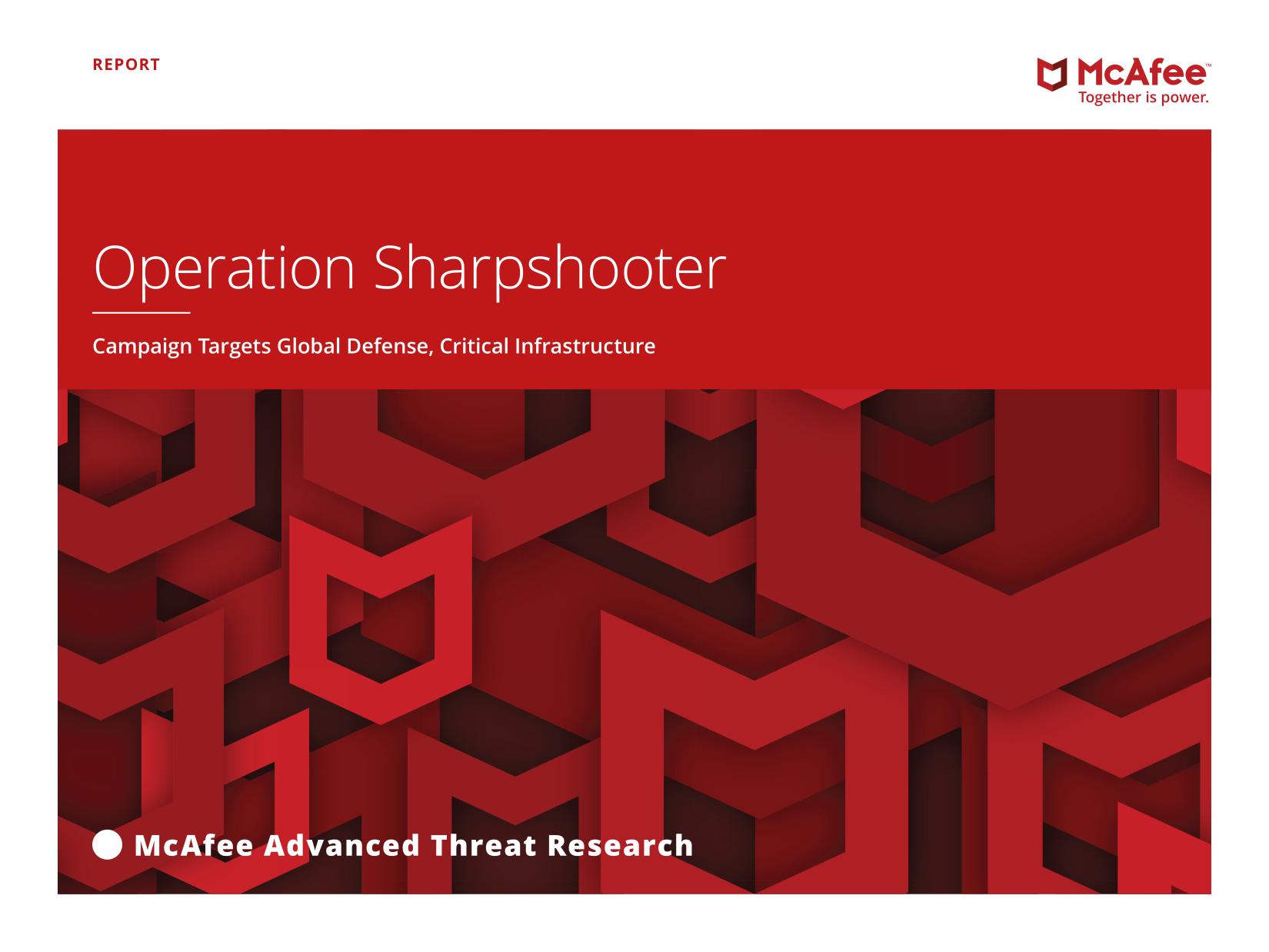 REPORT

McAfee™
Together is power.

Operation Sharpshooter

Campaign Targets Global Defense, Critical Infrastructure

McAfee Advanced Threat Research